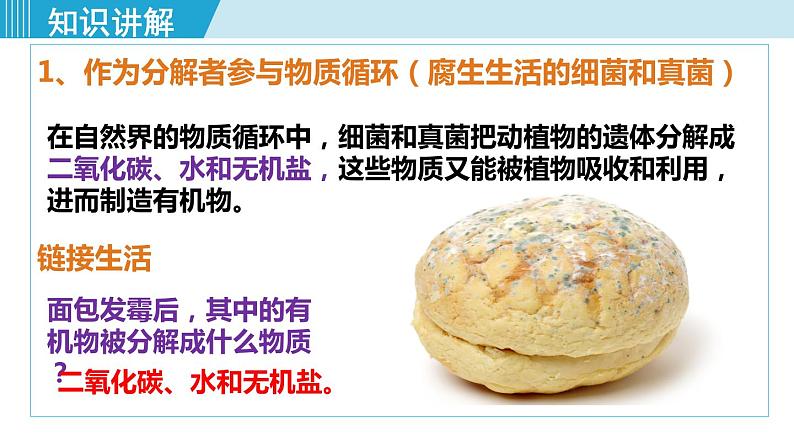 知识讲解

1、作为分解者参与物质循环（腐生生活的细菌和真菌）

在自然界的物质循环中，细菌和真菌把动植物的遗体分解成二氧化碳、水和无机盐，这些物质又能被植物吸收和利用，进而制造有机物。

链接生活

面包发霉后，其中的有机物被分解成什么物质？

二氧化碳、水和无机盐。